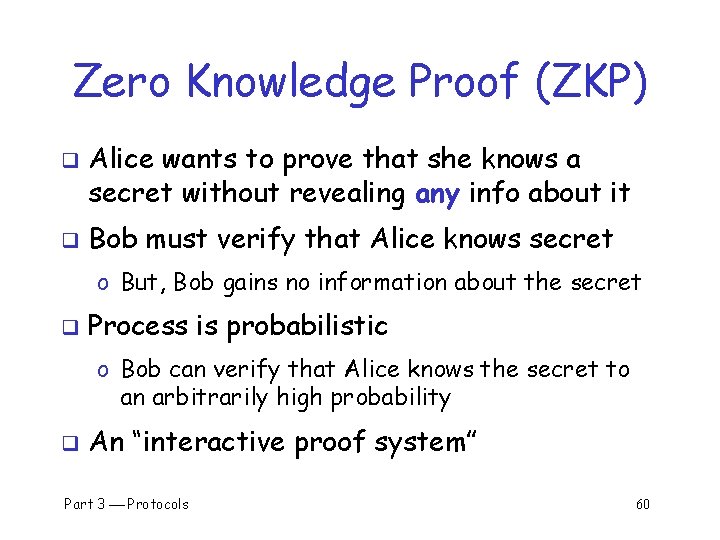 Zero Knowledge Proof (ZKP)

❑ Alice wants to prove that she knows a secret without revealing any info about it

❑ Bob must verify that Alice knows secret

o But, Bob gains no information about the secret

❑ Process is probabilistic

o Bob can verify that Alice knows the secret to an arbitrarily high probability

❑ An "interactive proof system"

Part 3 — Protocols

60